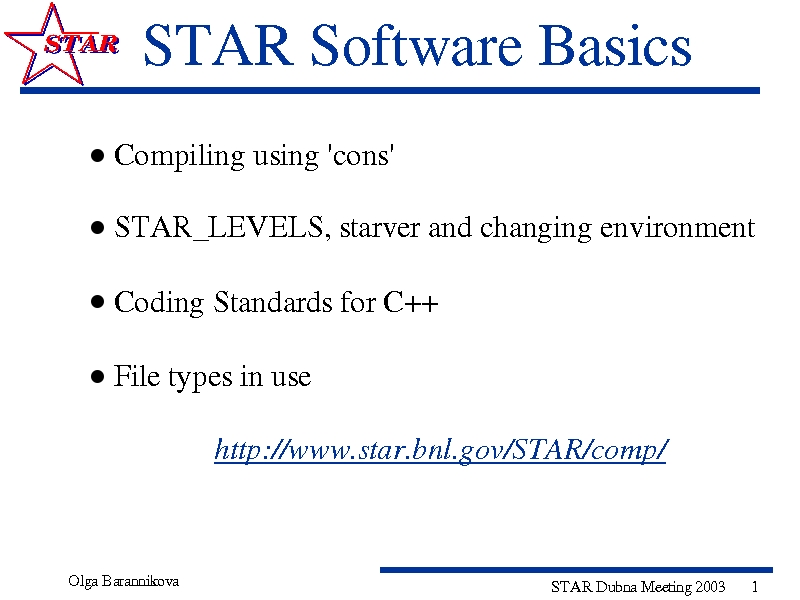 STAR

STAR Software Basics

• Compiling using 'cons'

• STAR_LEVELS, starver and changing environment

• Coding Standards for C++

• File types in use

http://www.star.bnl.gov/STAR/comp/

Olga Barannikova

STAR Dubna Meeting 2003 1